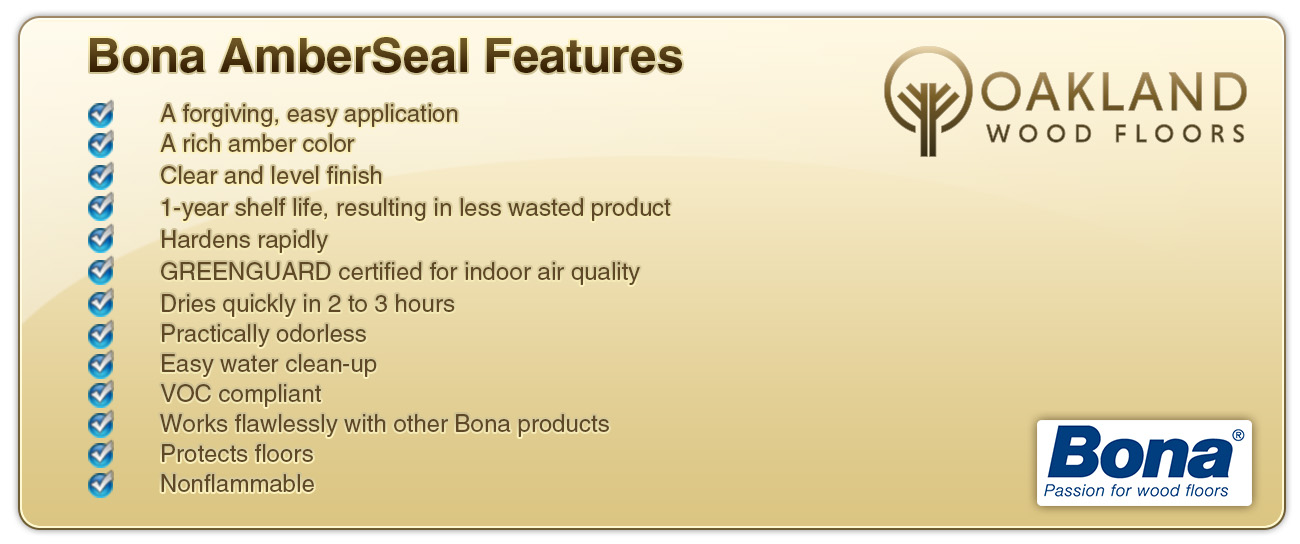 Bona AmberSeal Features

A forgiving, easy application
A rich amber color
Clear and level finish
1-year shelf life, resulting in less wasted product
Hardens rapidly
GREENGUARD certified for indoor air quality
Dries quickly in 2 to 3 hours
Practically odorless
Easy water clean-up
VOC compliant
Works flawlessly with other Bona products
Protects floors
Nonflammable

OAKLAND
WOOD FLOORS

Bona®
Passion for wood floors